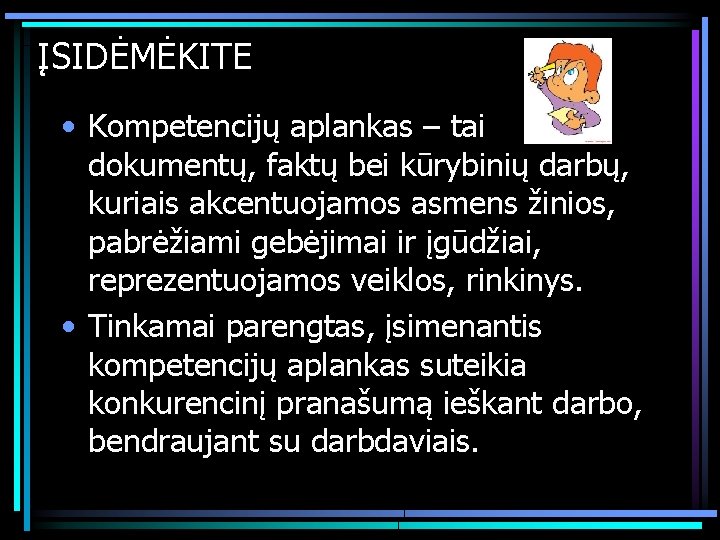 ĮSIDĖMĖKITE

• Kompetencijų aplankas – tai dokumentų, faktų bei kūrybinių darbų, kuriais akcentuojamos asmens žinios, pabrėžiami gebėjimai ir įgūdžiai, reprezentuojamos veiklos, rinkinys.

• Tinkamai parengtas, įsimenantis kompetencijų aplankas suteikia konkurencinį pranašumą ieškant darbo, bendraujant su darbdaviais.